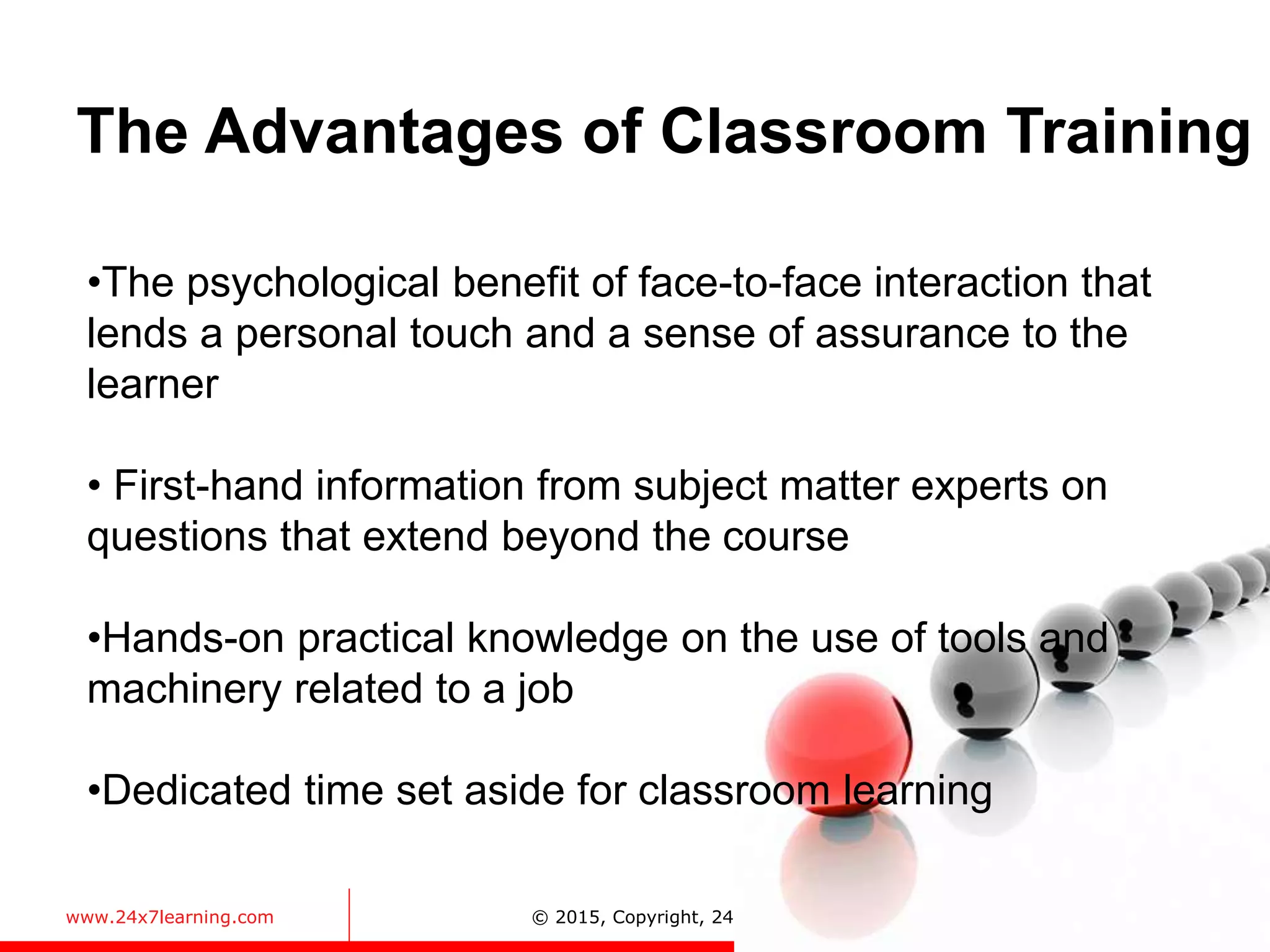 The Advantages of Classroom Training

•The psychological benefit of face-to-face interaction that lends a personal touch and a sense of assurance to the learner

• First-hand information from subject matter experts on questions that extend beyond the course

•Hands-on practical knowledge on the use of tools and machinery related to a job

•Dedicated time set aside for classroom learning

www.24x7learning.com

© 2015, Copyright, 24